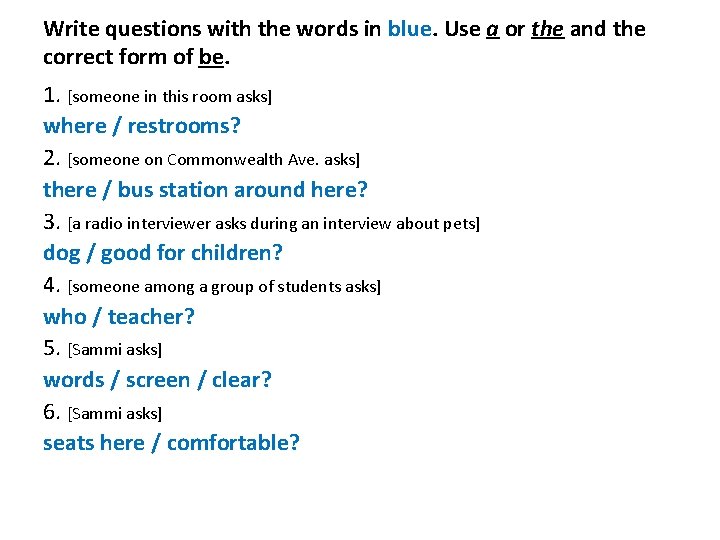 Write questions with the words in blue. Use a or the and the correct form of be.

1. [someone in this room asks]
where / restrooms?
2. [someone on Commonwealth Ave. asks]
there / bus station around here?
3. [a radio interviewer asks during an interview about pets]
dog / good for children?
4. [someone among a group of students asks]
who / teacher?
5. [Sammi asks]
words / screen / clear?
6. [Sammi asks]
seats here / comfortable?